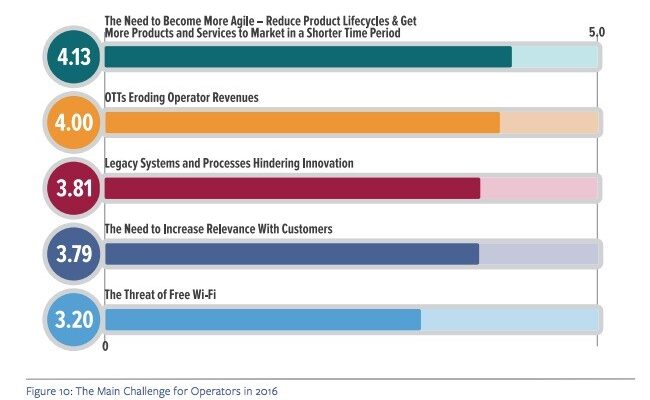 The Need to Become More Agile – Reduce Product Lifecycles & Get More Products and Services to Market in a Shorter Time Period

5,0

4.13

OTTs Eroding Operator Revenues

4.00

Legacy Systems and Processes Hindering Innovation

3.81

The Need to Increase Relevance With Customers

3.79

The Threat of Free Wi-Fi

3.20

0

Figure 10: The Main Challenge for Operators in 2016